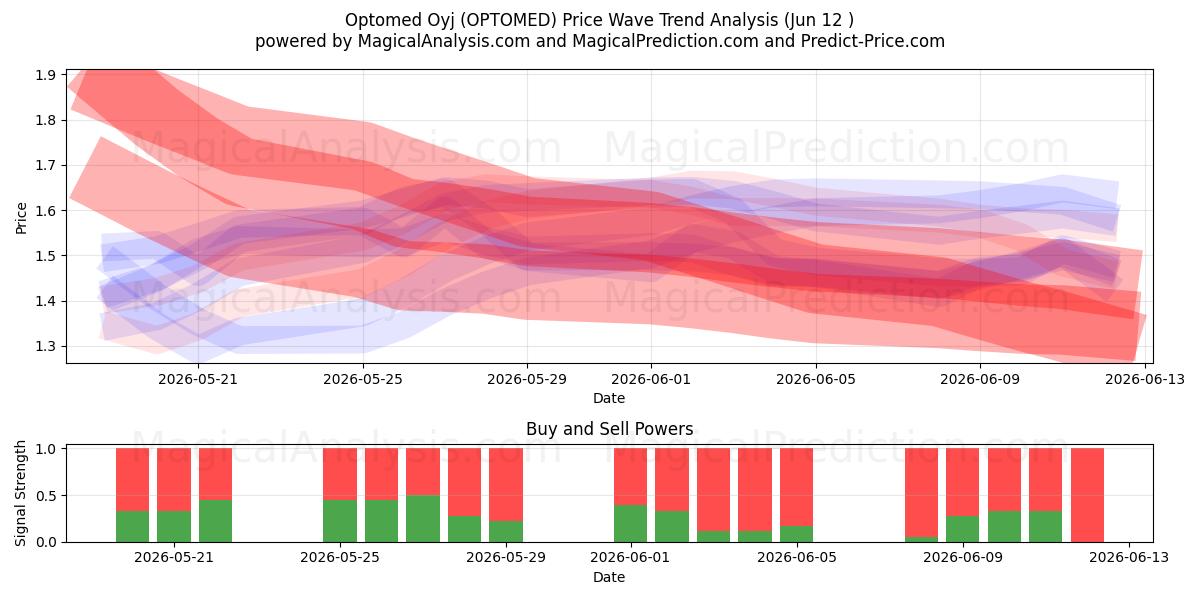 Optomed Oyj (OPTOMED) Price Wave Trend Analysis (Jun 12 )
powered by MagicalAnalysis.com and MagicalPrediction.com and Predict-Price.com

MagicalAnalysis.com MagicalPrediction.com
MagicalAnalysis.com MagicalPrediction.com

Price
1.9
1.8
1.7
1.6
1.5
1.4
1.3

2026-05-21 2026-05-25 2026-05-29 2026-06-01 2026-06-05 2026-06-09 2026-06-13
Date

Buy and Sell Powers

MagicalAnalysis.com MagicalPrediction.com

Signal Strength
1.0
0.5
0.0

2026-05-21 2026-05-25 2026-05-29 2026-06-01 2026-06-05 2026-06-09 2026-06-13
Date